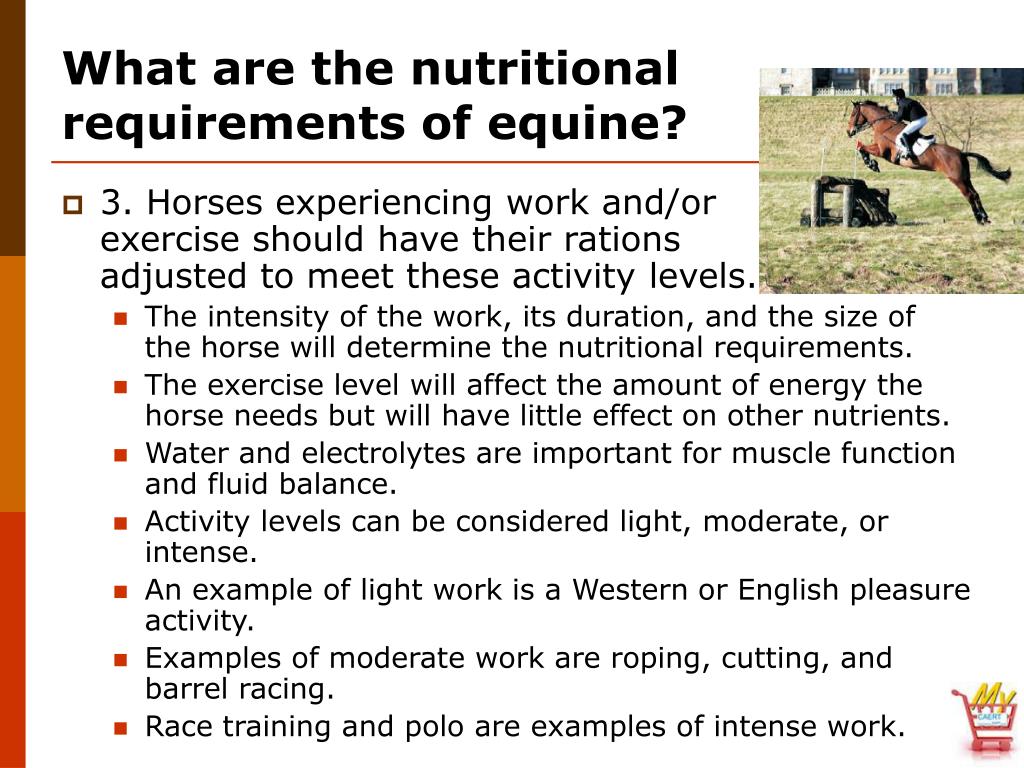 What are the nutritional requirements of equine?

3. Horses experiencing work and/or exercise should have their rations adjusted to meet these activity levels.

The intensity of the work, its duration, and the size of the horse will determine the nutritional requirements.

The exercise level will affect the amount of energy the horse needs but will have little effect on other nutrients.

Water and electrolytes are important for muscle function and fluid balance.

Activity levels can be considered light, moderate, or intense.

An example of light work is a Western or English pleasure activity.

Examples of moderate work are roping, cutting, and barrel racing.

Race training and polo are examples of intense work.

My CAERT